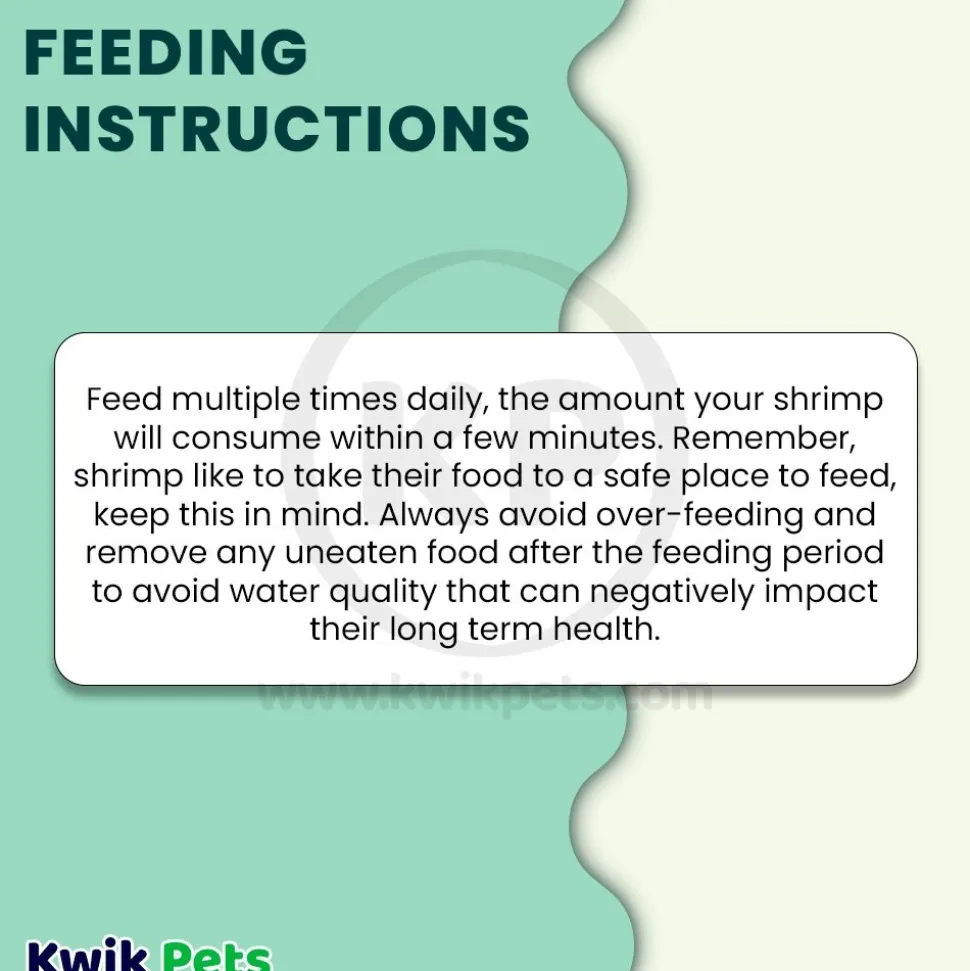 FEEDING INSTRUCTIONS

Feed multiple times daily, the amount your shrimp will consume within a few minutes. Remember, shrimp like to take their food to a safe place to feed, keep this in mind. Always avoid over-feeding and remove any uneaten food after the feeding period to avoid water quality that can negatively impact their long term health.

KP
www.kwikpets.com

Kwik Pets